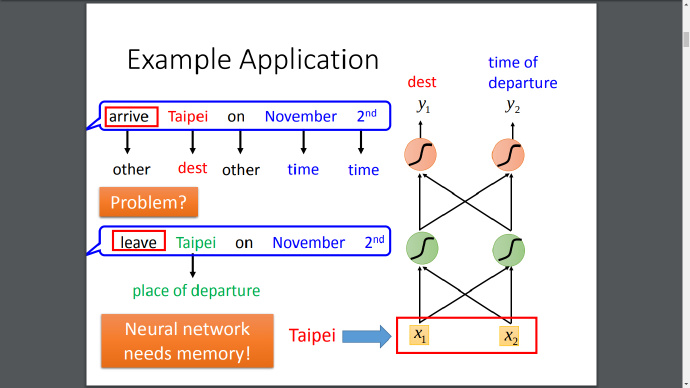 Example Application

arrive Taipei on November $2^{nd}$

other dest other time time

Problem?

leave Taipei on November $2^{nd}$

place of departure

Neural network needs memory!

Taipei

dest

time of departure

$y_1$

$y_2$

$x_1$

$x_2$